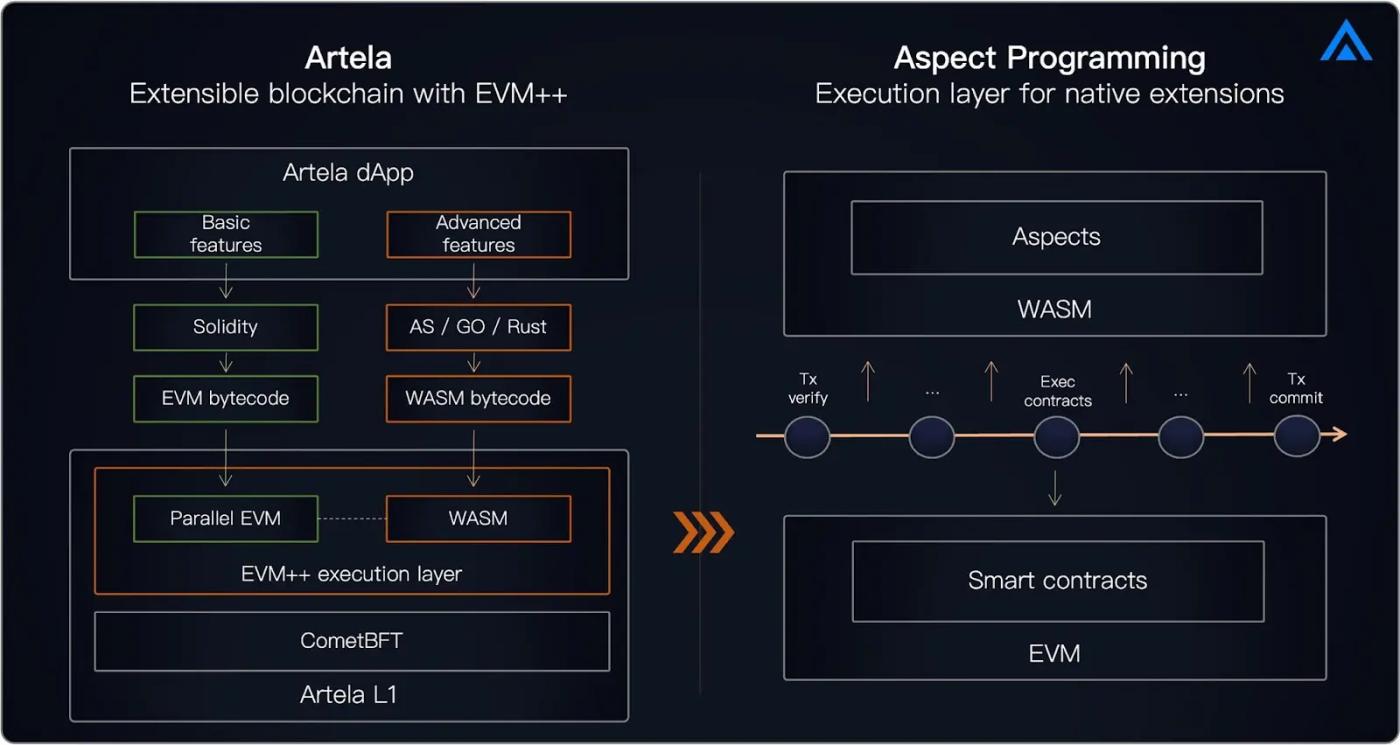 Artela
Extensible blockchain with EVM++

Artela dApp

Basic features

Advanced features

Solidity

AS / GO / Rust

EVM bytecode

WASM bytecode

Parallel EVM

WASM

EVM++ execution layer

CometBFT

Artela L1

Aspect Programming
Execution layer for native extensions

Aspects

WASM

Tx verify

...

Exec contracts

...

Tx commit

Smart contracts

EVM